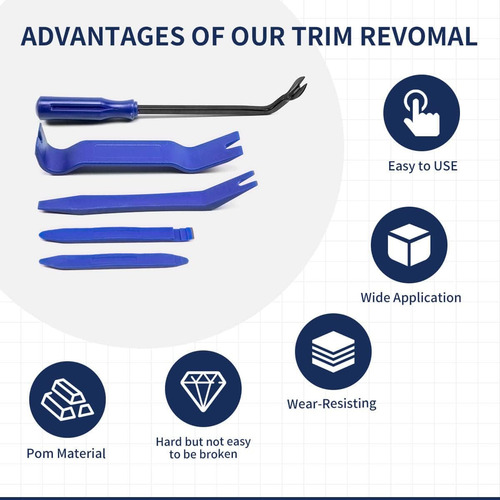 ADVANTAGES OF OUR TRIM REVOMAL

Easy to USE

Wide Application

Wear-Resisting

Pom Material

Hard but not easy to be broken